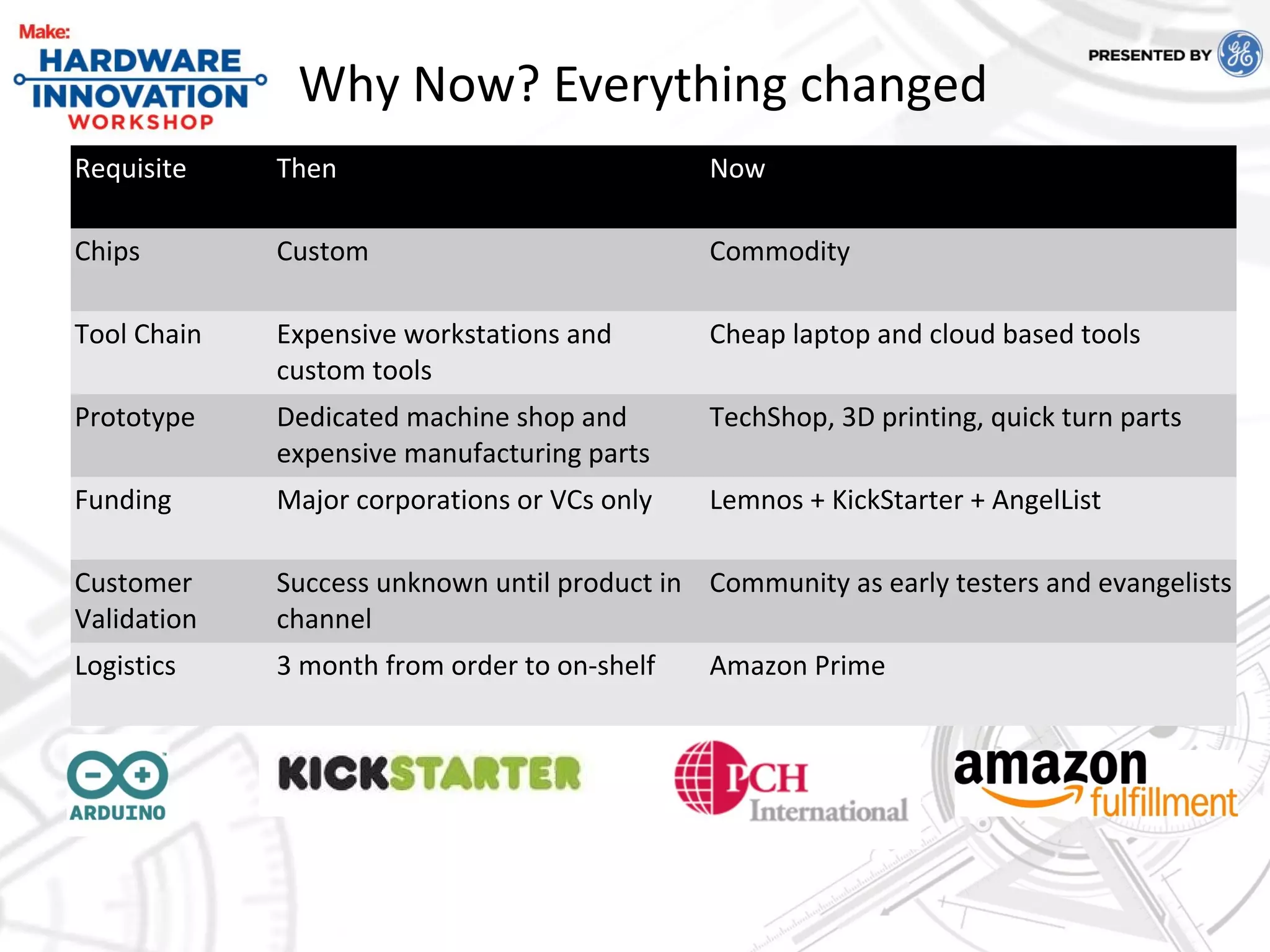 Make:
HARDWARE
INNOVATION
WORKSHOP

Why Now? Everything changed

PRESENTED BY GE

| Requisite | Then | Now |
|---|---|---|
| Chips | Custom | Commodity |
| Tool Chain | Expensive workstations and custom tools | Cheap laptop and cloud based tools |
| Prototype | Dedicated machine shop and expensive manufacturing parts | TechShop, 3D printing, quick turn parts |
| Funding | Major corporations or VCs only | Lemnos + KickStarter + AngelList |
| Customer Validation | Success unknown until product in channel | Community as early testers and evangelists |
| Logistics | 3 month from order to on-shelf | Amazon Prime |

ARDUINO

KICKSTARTER

PCH International

amazon fulfillment